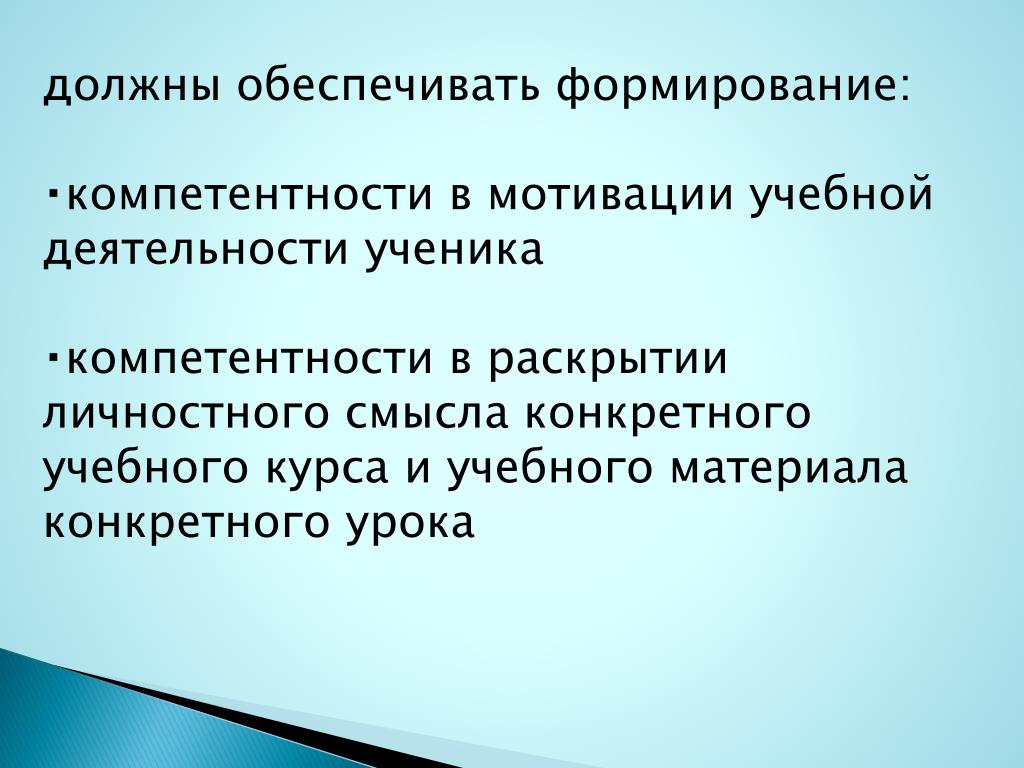 должны обеспечивать формирование:

▪компетентности в мотивации учебной деятельности ученика

▪компетентности в раскрытии личностного смысла конкретного учебного курса и учебного материала конкретного урока